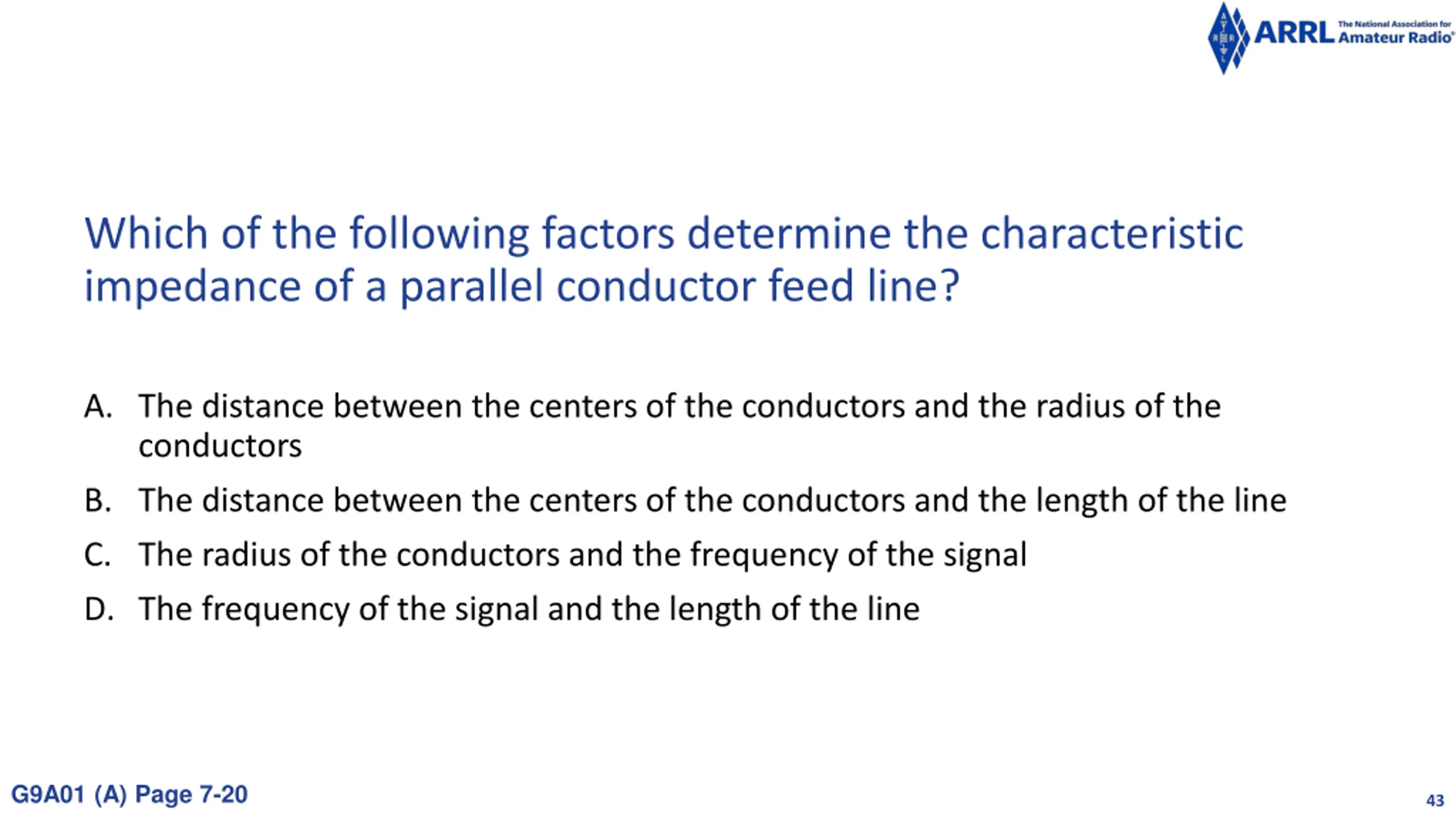 ARRL The National Association for Amateur Radio®

Which of the following factors determine the characteristic impedance of a parallel conductor feed line?

A. The distance between the centers of the conductors and the radius of the conductors

B. The distance between the centers of the conductors and the length of the line

C. The radius of the conductors and the frequency of the signal

D. The frequency of the signal and the length of the line

G9A01 (A) Page 7-20

43